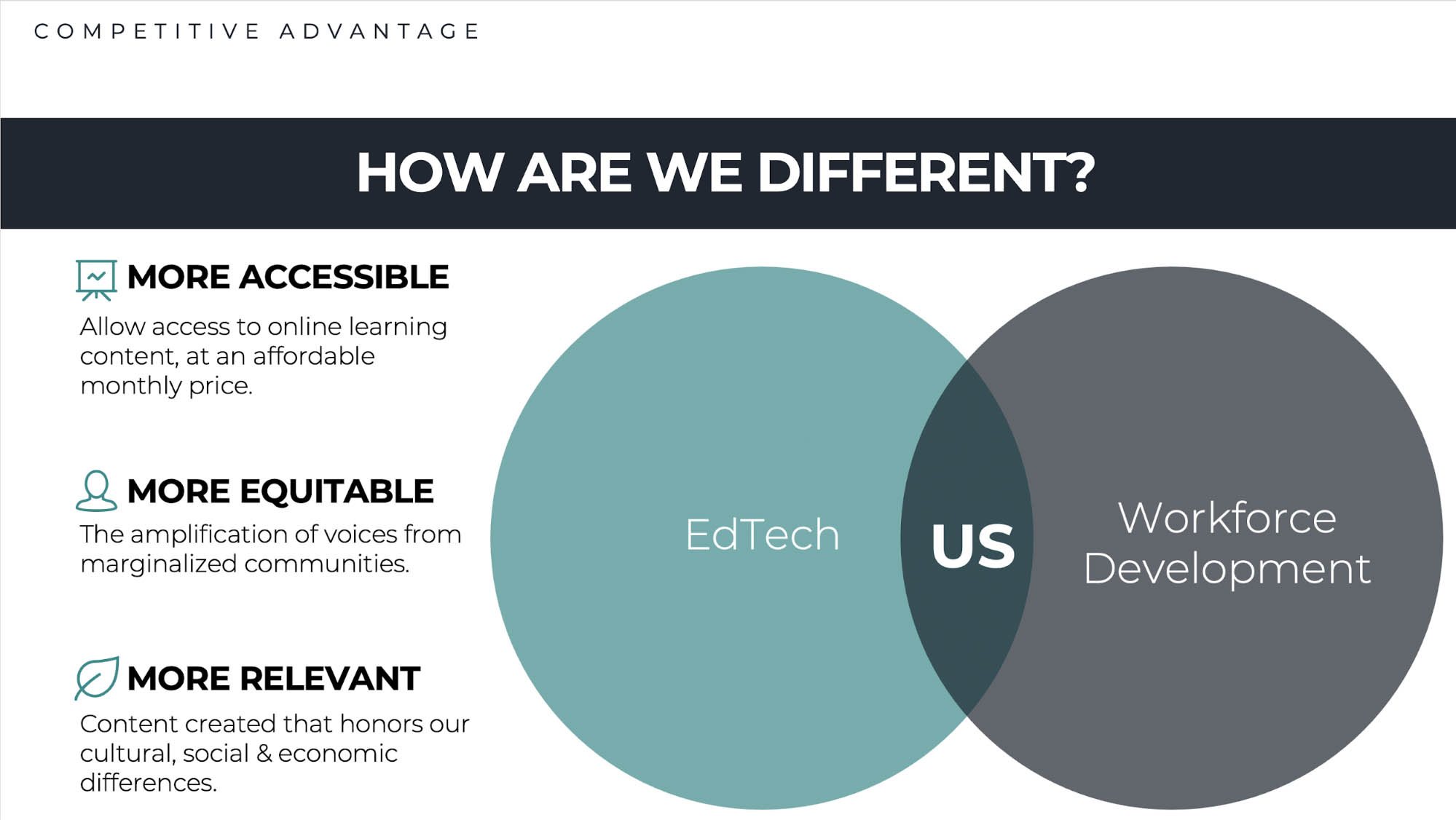 COMPETITIVE ADVANTAGE

HOW ARE WE DIFFERENT?

MORE ACCESSIBLE

Allow access to online learning content, at an affordable monthly price.

MORE EQUITABLE

The amplification of voices from marginalized communities.

MORE RELEVANT

Content created that honors our cultural, social & economic differences.

EdTech

US

Workforce Development